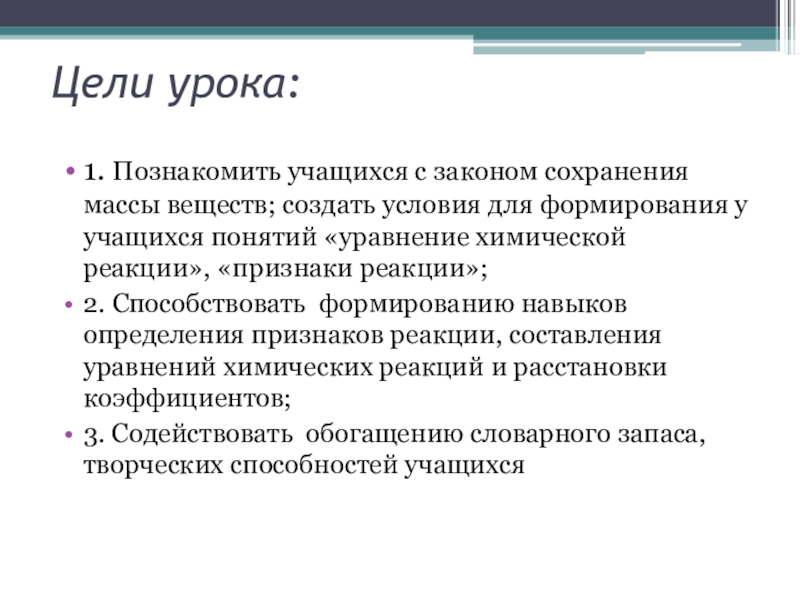 Цели урока:

• 1. Познакомить учащихся с законом сохранения массы веществ; создать условия для формирования у учащихся понятий «уравнение химической реакции», «признаки реакции»;

• 2. Способствовать формированию навыков определения признаков реакции, составления уравнений химических реакций и расстановки коэффициентов;

• 3. Содействовать обогащению словарного запаса, творческих способностей учащихся